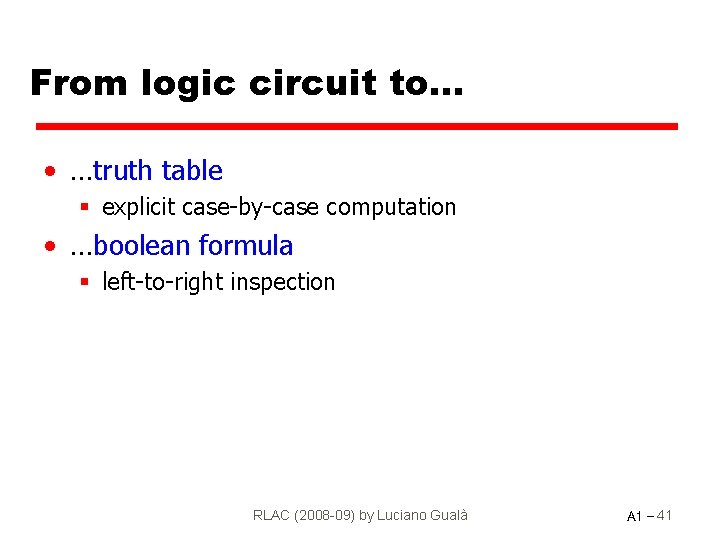 From logic circuit to…

• …truth table
▪ explicit case-by-case computation
• …boolean formula
▪ left-to-right inspection

RLAC (2008-09) by Luciano Gualà

A1 – 41